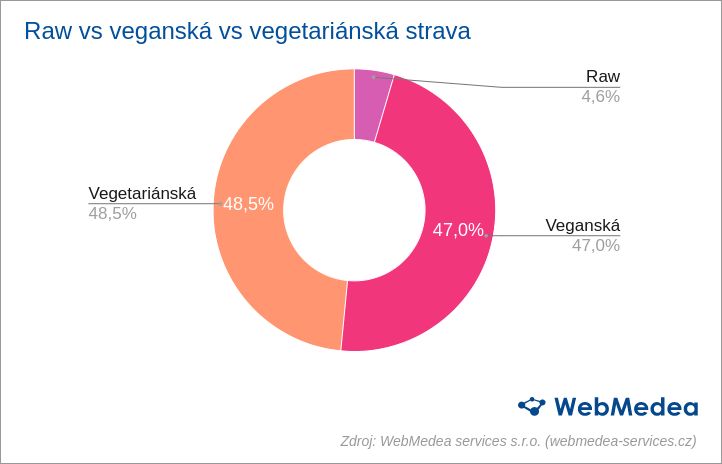 Raw vs veganská vs vegetariánská strava

Raw
4,6%

Vegetariánská
48,5%

48,5%

47,0%

Veganská
47,0%

WebMedea

Zdroj: WebMedea services s.r.o. (webmedea-services.cz)